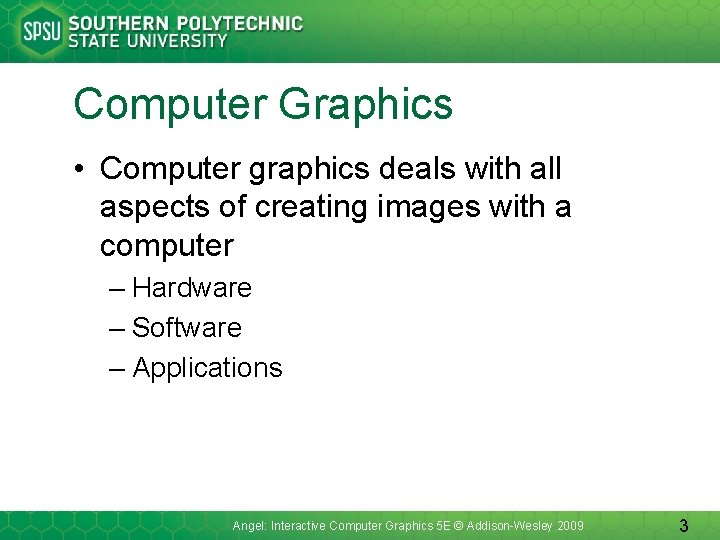 SPSU SOUTHERN POLYTECHNIC STATE UNIVERSITY

Computer Graphics

• Computer graphics deals with all aspects of creating images with a computer
– Hardware
– Software
– Applications

Angel: Interactive Computer Graphics 5E © Addison-Wesley 2009

3